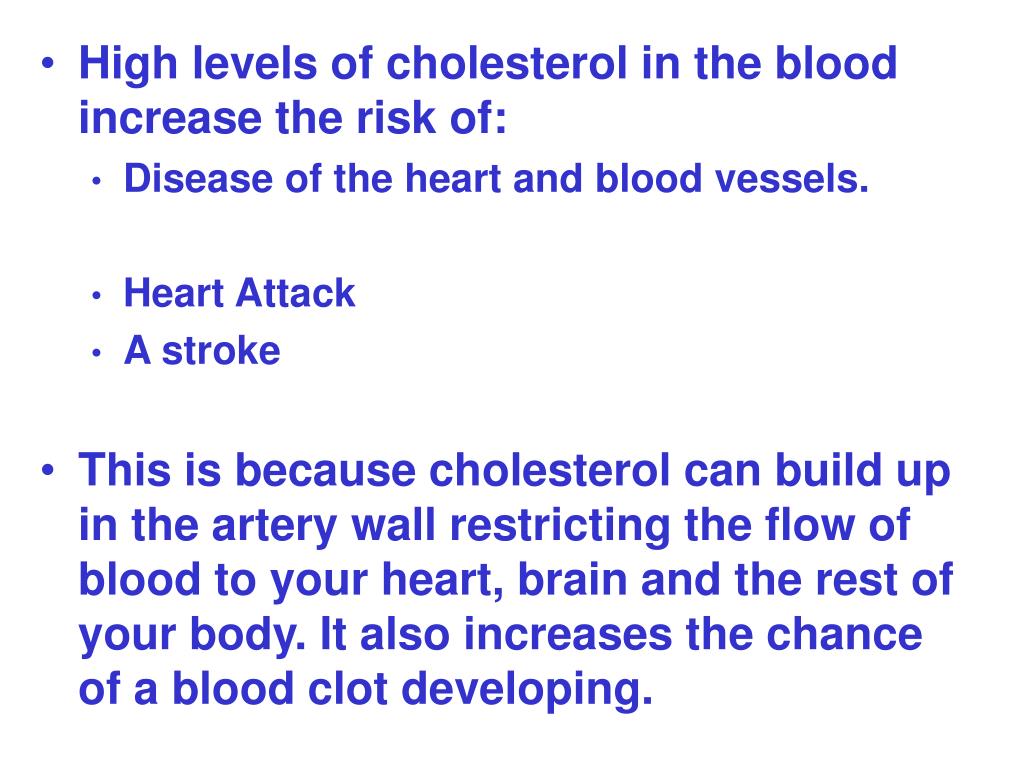 • High levels of cholesterol in the blood increase the risk of:
  • Disease of the heart and blood vessels.

  • Heart Attack
  • A stroke

• This is because cholesterol can build up in the artery wall restricting the flow of blood to your heart, brain and the rest of your body. It also increases the chance of a blood clot developing.